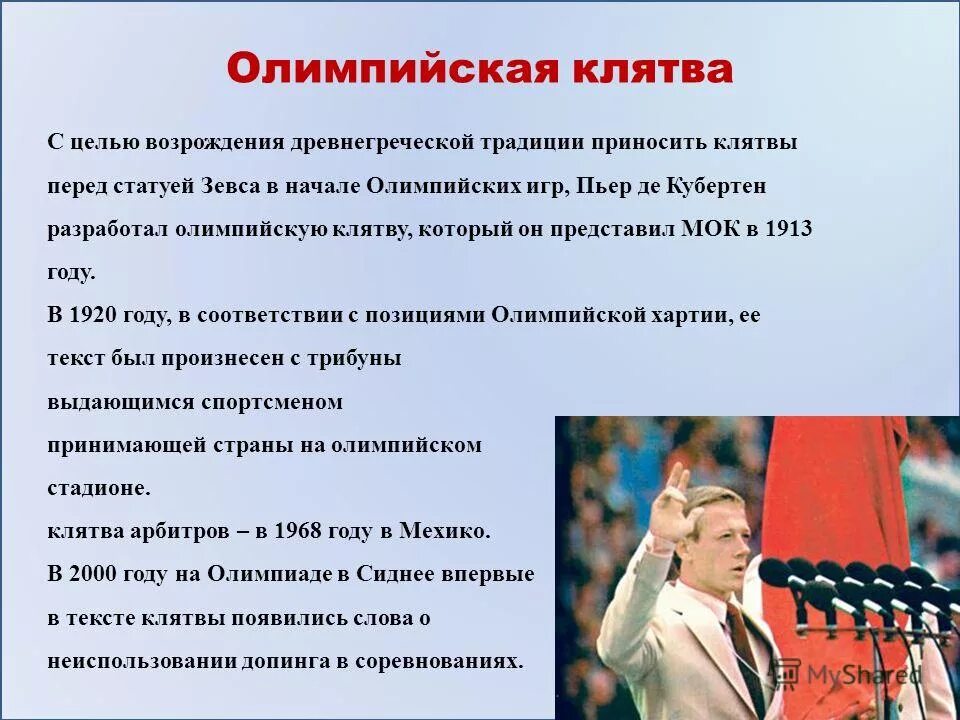 Олимпийская клятва

С целью возрождения древнегреческой традиции приносить клятвы перед статуей Зевса в начале Олимпийских игр, Пьер де Кубертен разработал олимпийскую клятву, который он представил МОК в 1913 году.
В 1920 году, в соответствии с позициями Олимпийской хартии, ее текст был произнесен с трибуны выдающимся спортсменом принимающей страны на олимпийском стадионе.
клятва арбитров – в 1968 году в Мехико.
В 2000 году на Олимпиаде в Сиднее впервые в тексте клятвы появились слова о неиспользовании допинга в соревнованиях.

MyShared